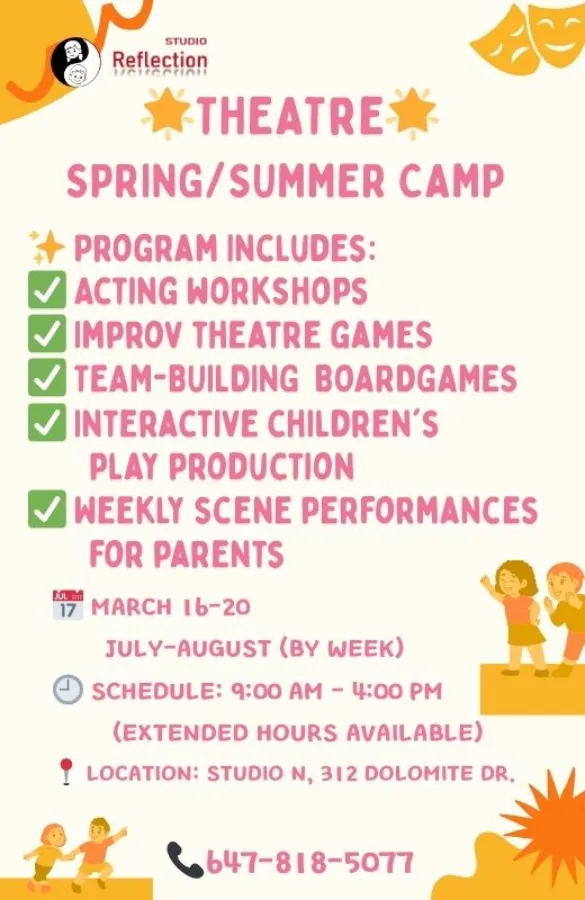 STUDIO
Reflection

THEATRE

SPRING/SUMMER CAMP

PROGRAM INCLUDES:
ACTING WORKSHOPS
IMPROV THEATRE GAMES
TEAM-BUILDING BOARDGAMES
INTERACTIVE CHILDREN'S PLAY PRODUCTION
WEEKLY SCENE PERFORMANCES FOR PARENTS

JUL 17 MARCH 16-20
JULY-AUGUST (BY WEEK)
SCHEDULE: 9:00 AM - 4:00 PM
(EXTENDED HOURS AVAILABLE)
LOCATION: STUDIO N, 312 DOLOMITE DR.

647-818-5077